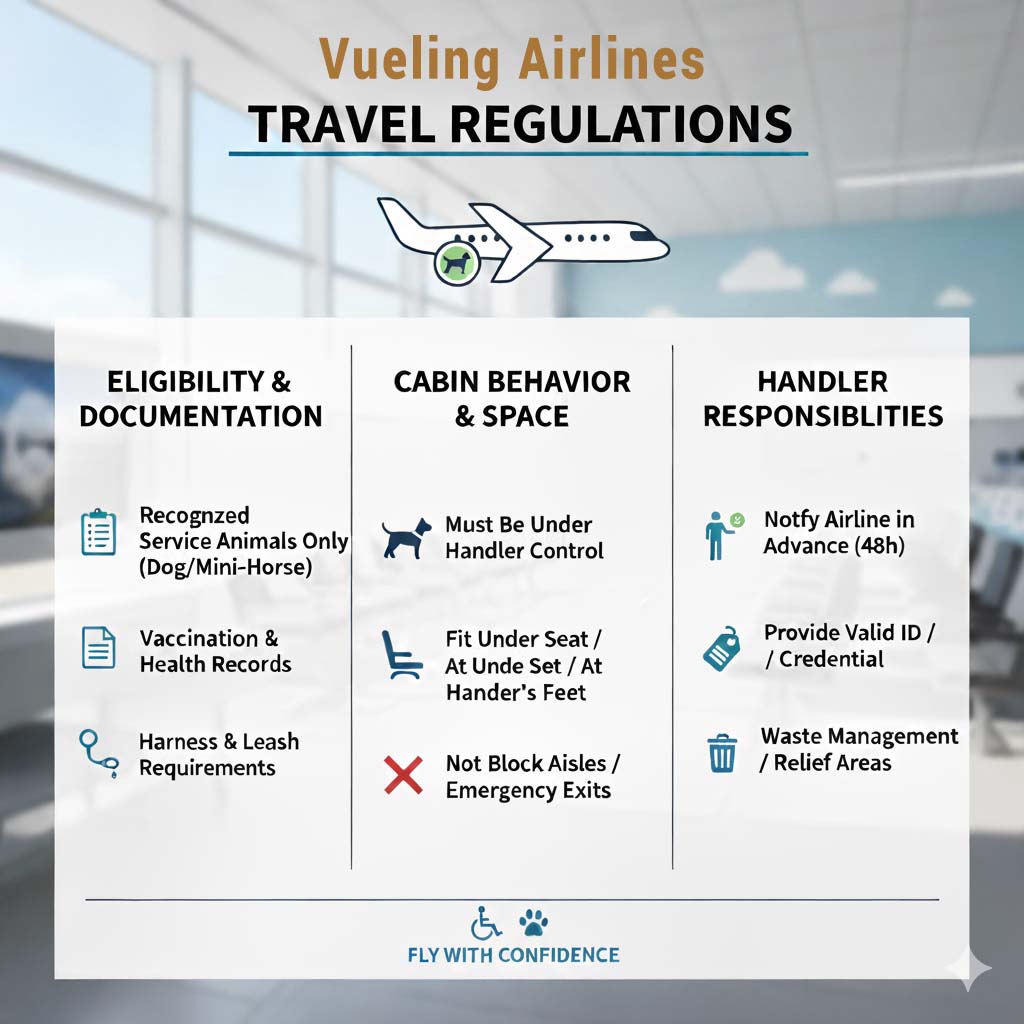 Vueling Airlines
TRAVEL REGULATIONS

ELIGIBILITY & DOCUMENTATION

Recognzed Service Animals Only (Dog/Mini-Horse)

Vaccination & Health Records

Harness & Leash Requirements

CABIN BEHAVIOR & SPACE

Must Be Under Handler Control

Fit Under Seat / At Unde Set / At Hander's Feet

Not Block Aisles / Emergency Exits

HANDLER RESPONSIBLITIES

Notfy Airline in Advance (48h)

Provide Valid ID / / Credential

Waste Management / Relief Areas

FLY WITH CONFIDENCE